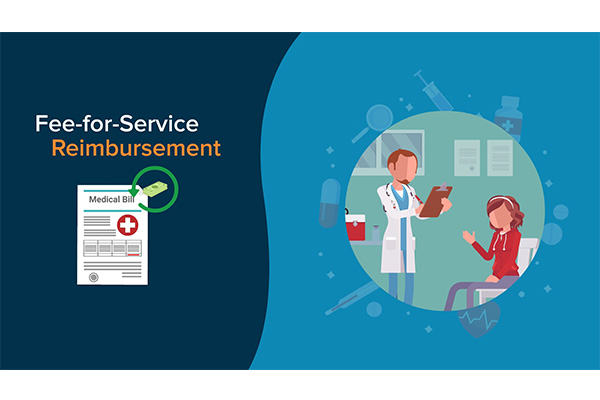 Fee-for-Service
Reimbursement

Medical Bill